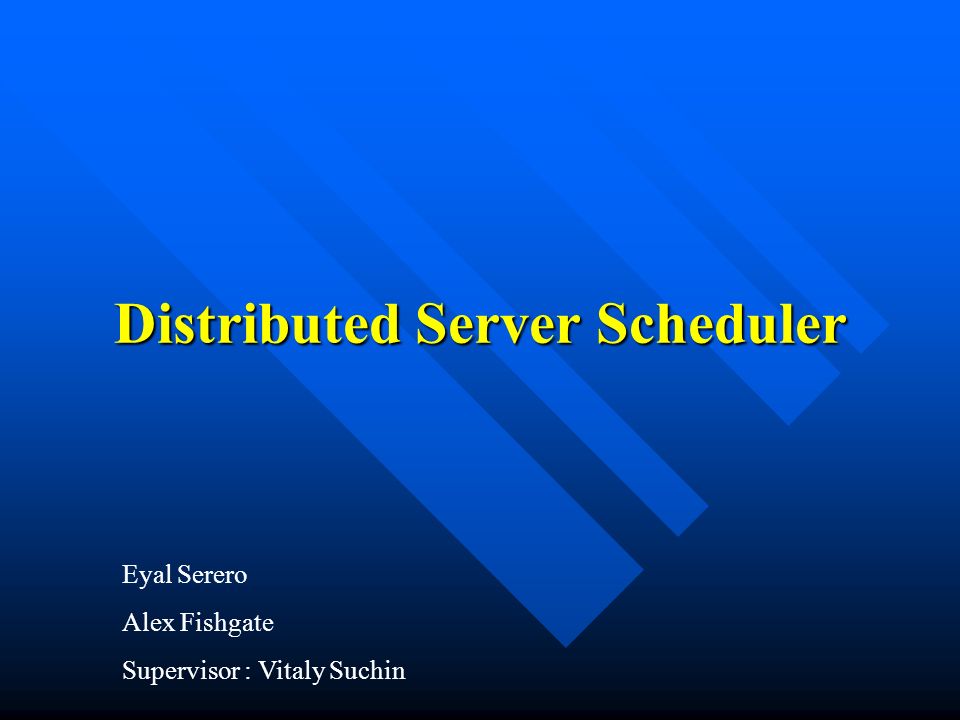 Distributed Server Scheduler

Eyal Serero

Alex Fishgate

Supervisor : Vitaly Suchin